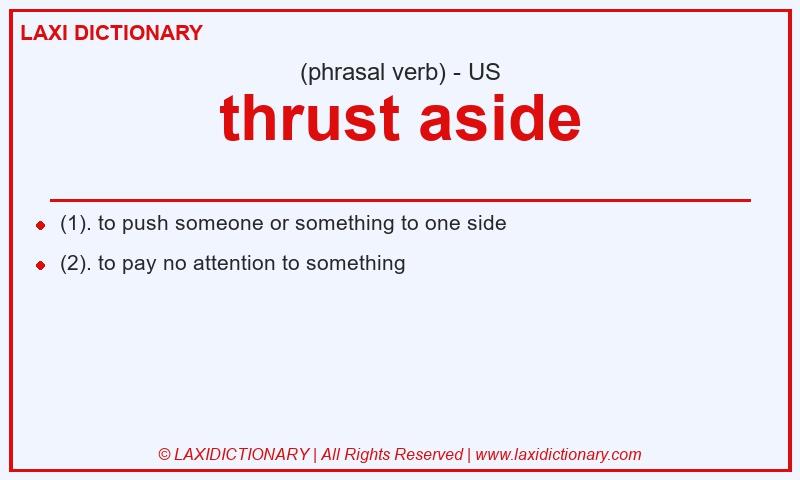 LAXI DICTIONARY

(phrasal verb) - US

thrust aside

- (1). to push someone or something to one side
- (2). to pay no attention to something

© LAXIDICTIONARY | All Rights Reserved | www.laxidictionary.com